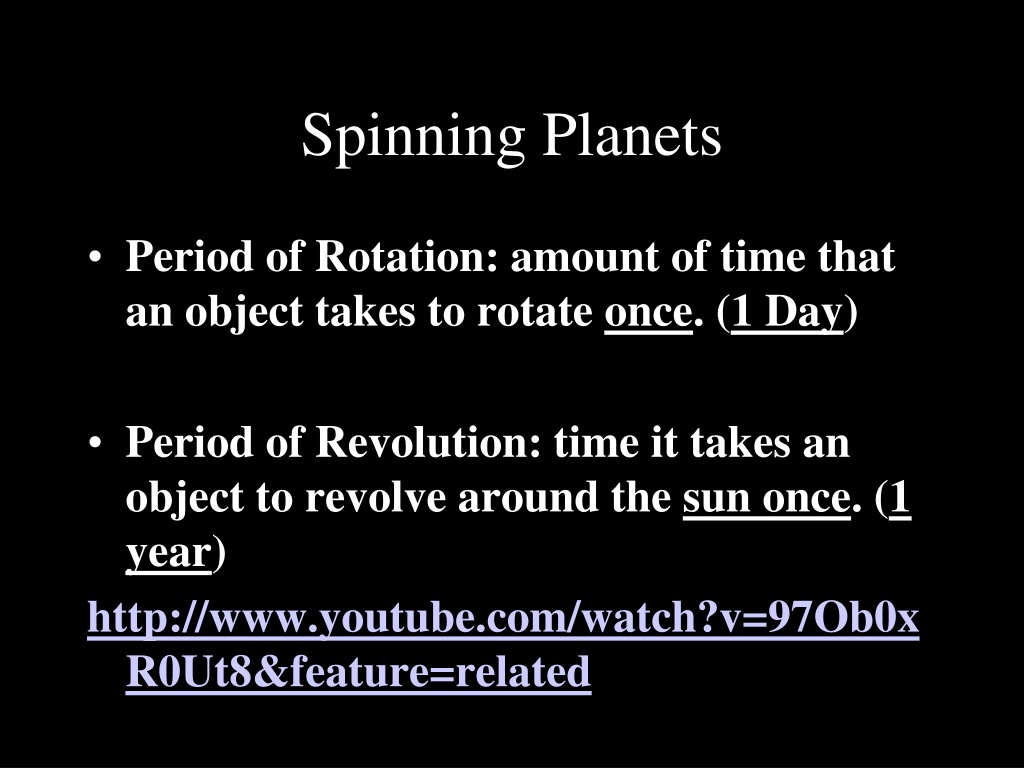 Spinning Planets

• Period of Rotation: amount of time that an object takes to rotate once. (1 Day)

• Period of Revolution: time it takes an object to revolve around the sun once. (1 year)

http://www.youtube.com/watch?v=97Ob0xR0Ut8&feature=related